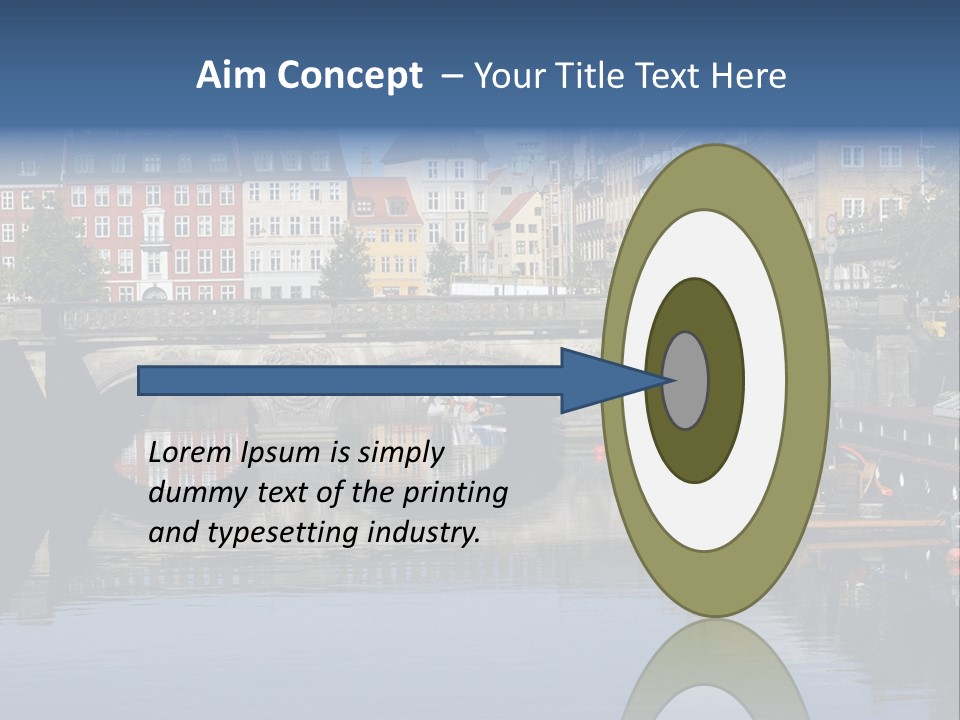 Aim Concept – Your Title Text Here

Lorem Ipsum is simply dummy text of the printing and typesetting industry.